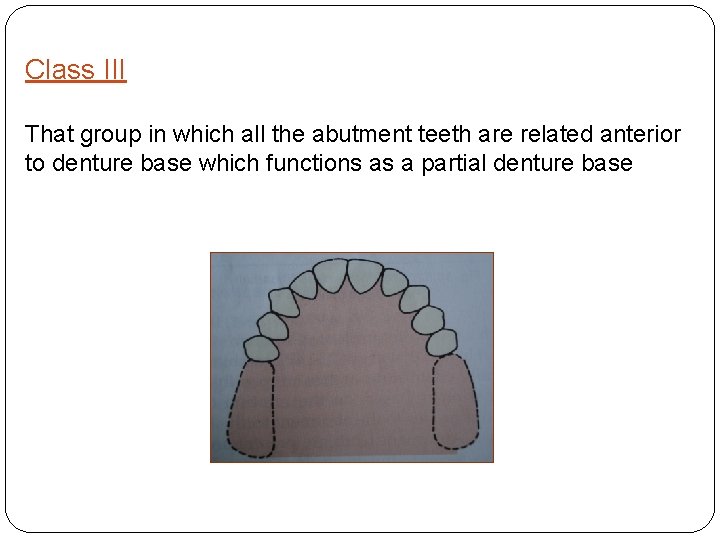 Class III

That group in which all the abutment teeth are related anterior to denture base which functions as a partial denture base